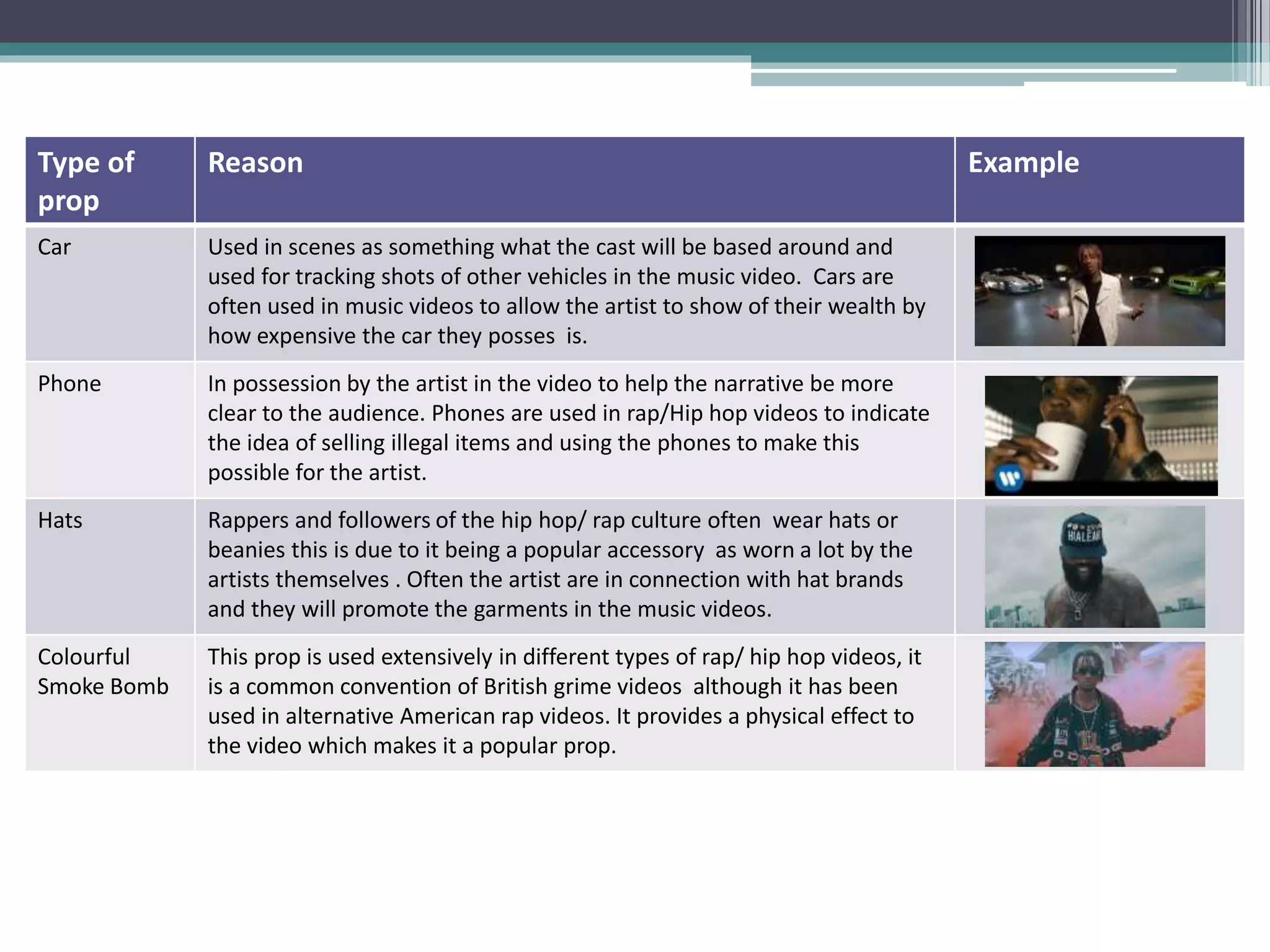 | Type of prop | Reason | Example |
|---|---|---|
| Car | Used in scenes as something what the cast will be based around and used for tracking shots of other vehicles in the music video. Cars are often used in music videos to allow the artist to show of their wealth by how expensive the car they posses is. | |
| Phone | In possession by the artist in the video to help the narrative be more clear to the audience. Phones are used in rap/Hip hop videos to indicate the idea of selling illegal items and using the phones to make this possible for the artist. | W |
| Hats | Rappers and followers of the hip hop/ rap culture often wear hats or beanies this is due to it being a popular accessory as worn a lot by the artists themselves . Often the artist are in connection with hat brands and they will promote the garments in the music videos. | HIALEAH |
| Colourful Smoke Bomb | This prop is used extensively in different types of rap/ hip hop videos, it is a common convention of British grime videos although it has been used in alternative American rap videos. It provides a physical effect to the video which makes it a popular prop. | |